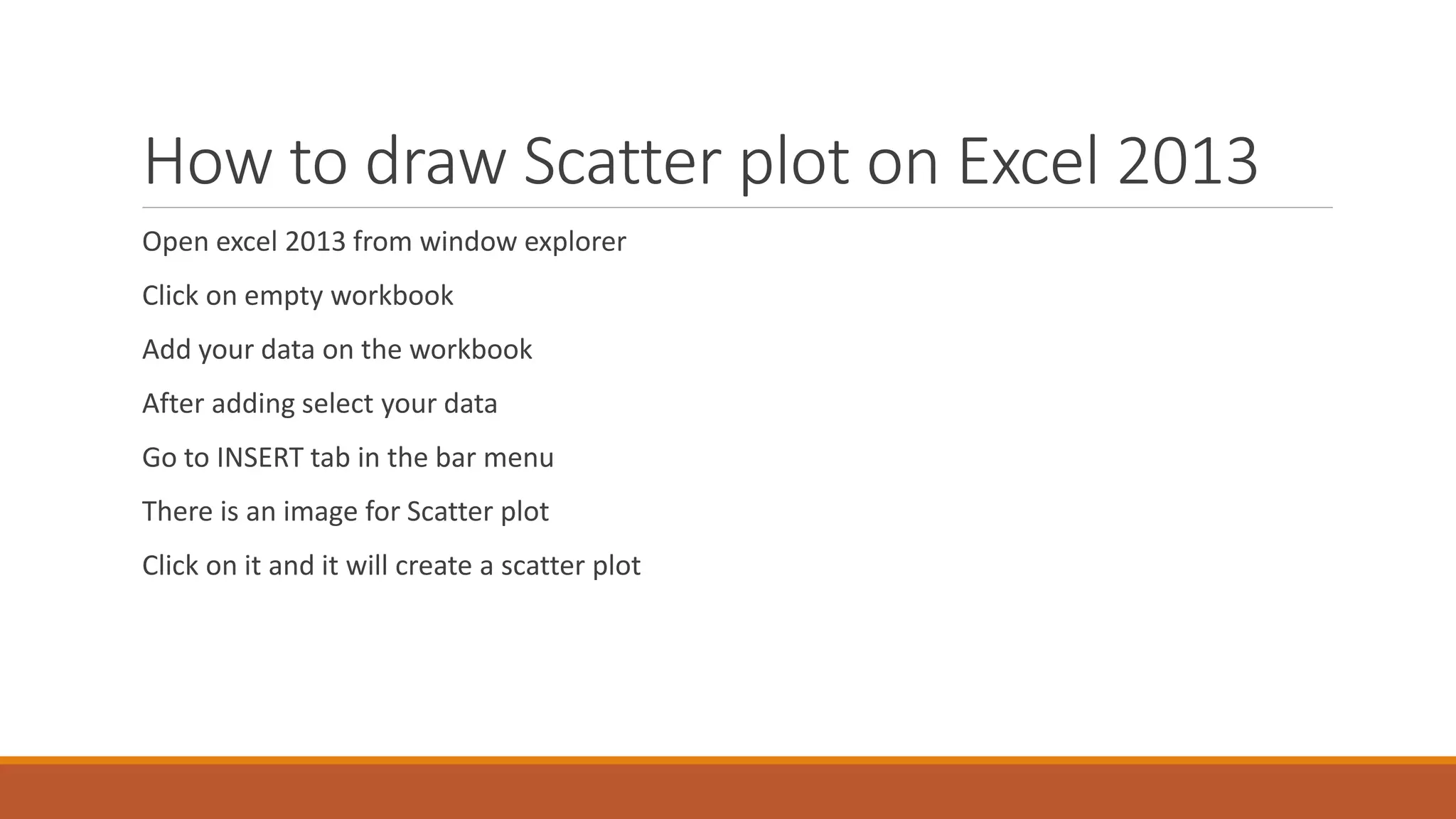 How to draw Scatter plot on Excel 2013

Open excel 2013 from window explorer

Click on empty workbook

Add your data on the workbook

After adding select your data

Go to INSERT tab in the bar menu

There is an image for Scatter plot

Click on it and it will create a scatter plot